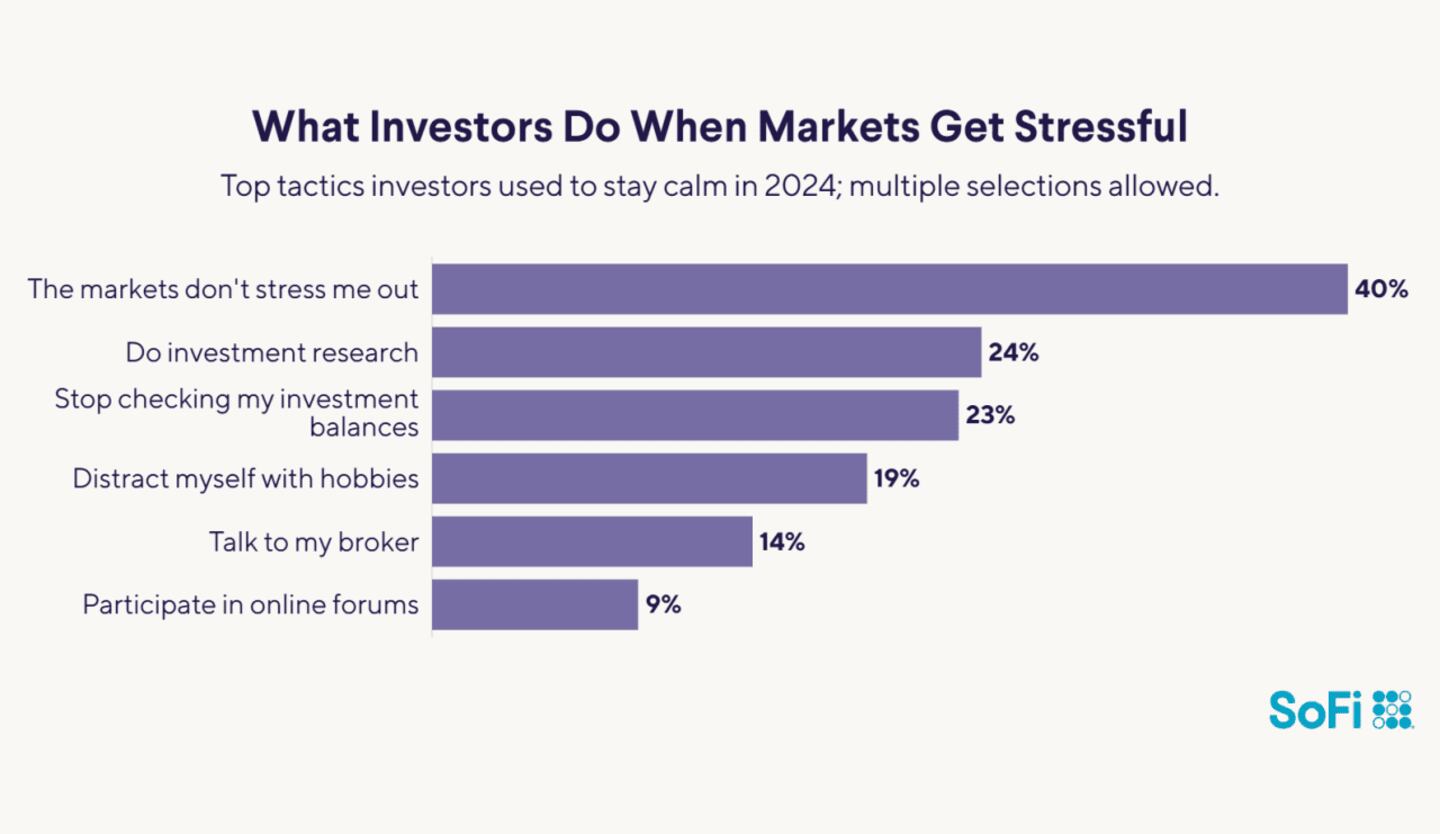 What Investors Do When Markets Get Stressful

Top tactics investors used to stay calm in 2024; multiple selections allowed.

The markets don't stress me out 40%
Do investment research 24%
Stop checking my investment balances 23%
Distract myself with hobbies 19%
Talk to my broker 14%
Participate in online forums 9%

SoFi